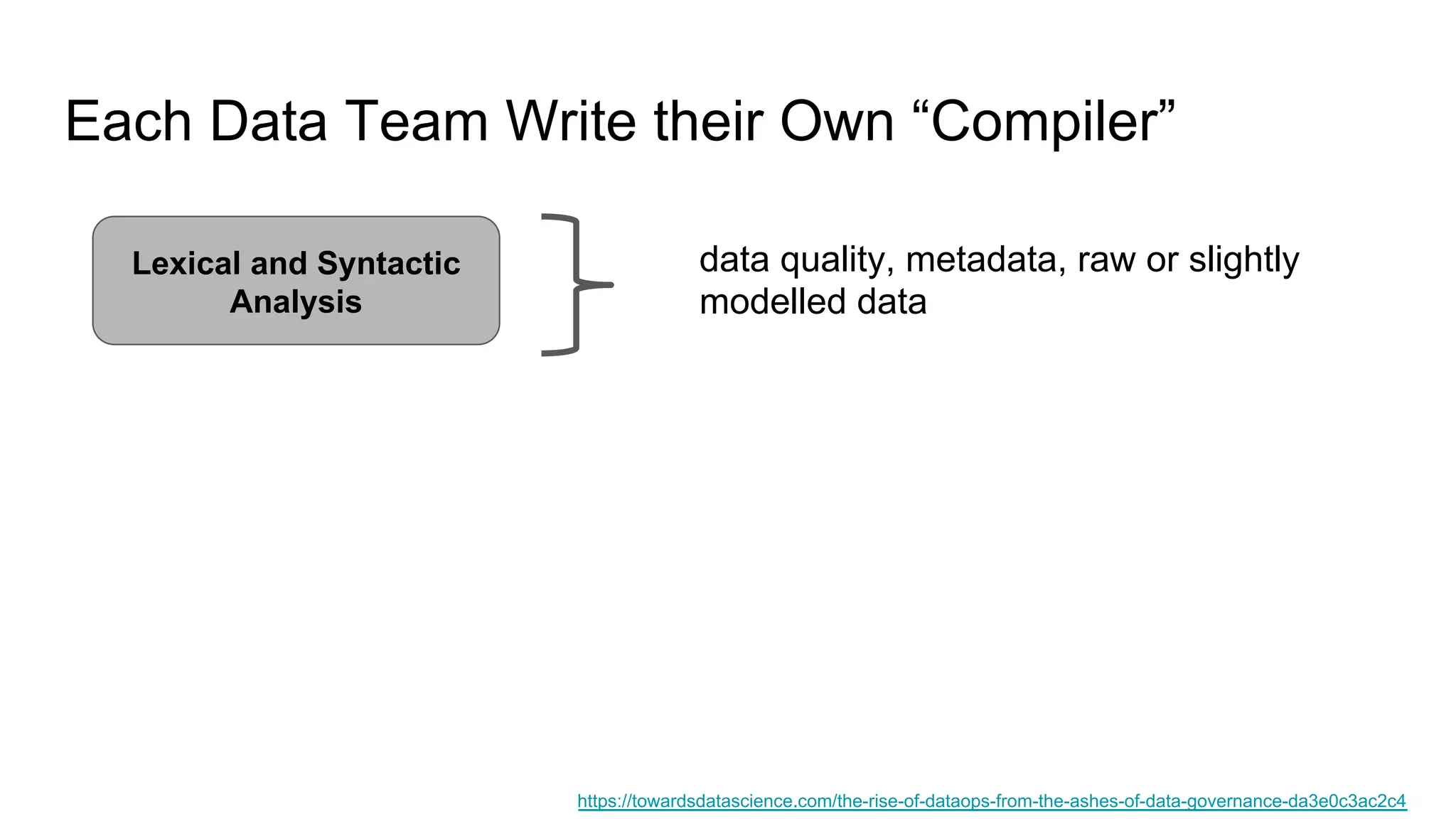 Each Data Team Write their Own “Compiler”

Lexical and Syntactic Analysis

data quality, metadata, raw or slightly modelled data

https://towardsdatascience.com/the-rise-of-dataops-from-the-ashes-of-data-governance-da3e0c3ac2c4